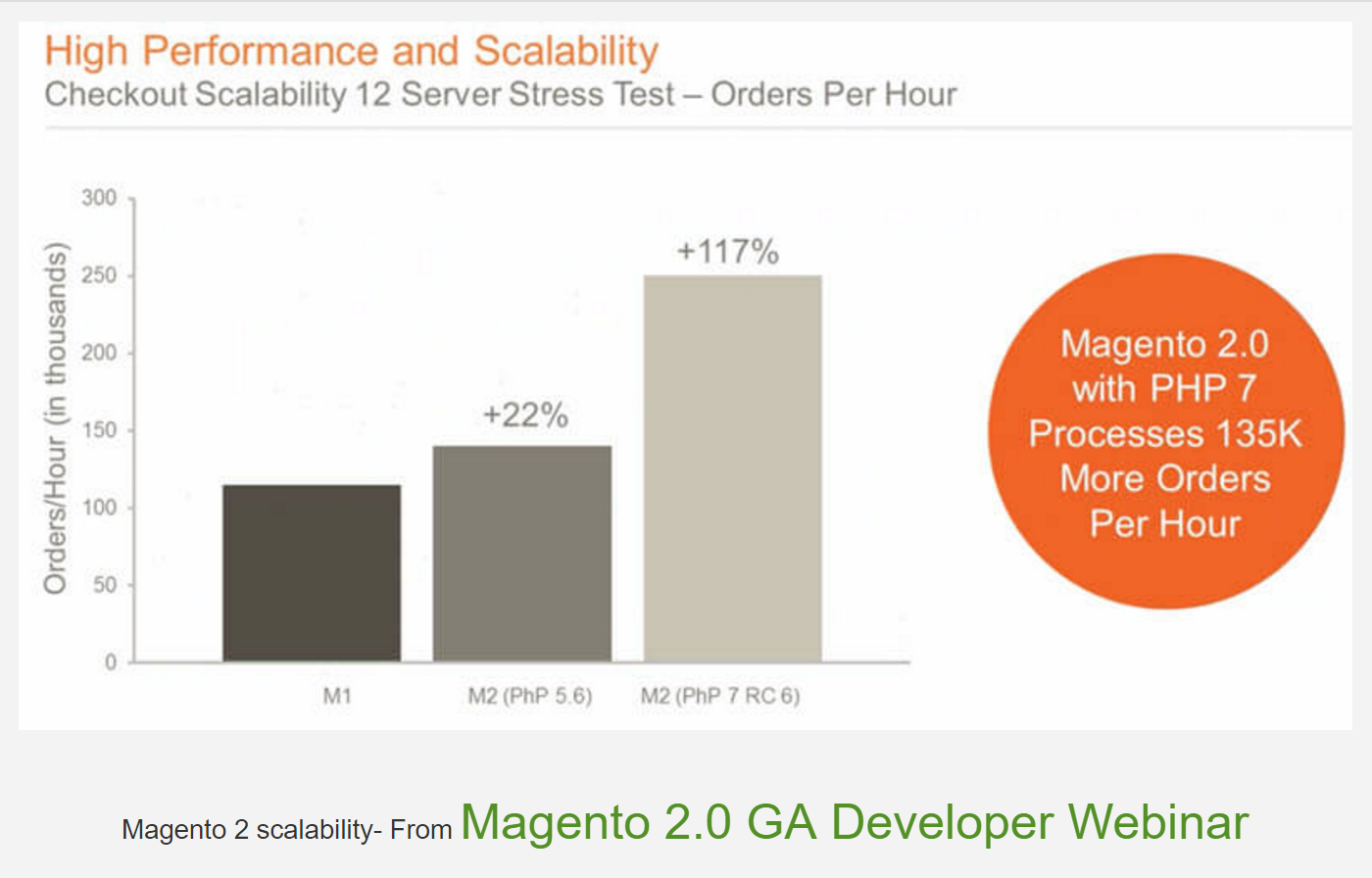 High Performance and Scalability
Checkout Scalability 12 Server Stress Test – Orders Per Hour

Orders/Hour (in thousands)

300
250
200
150
100
50
0

+22%
+117%

M1
M2 (PhP 5.6)
M2 (PhP 7 RC 6)

Magento 2.0 with PHP 7 Processes 135K More Orders Per Hour

Magento 2 scalability- From Magento 2.0 GA Developer Webinar